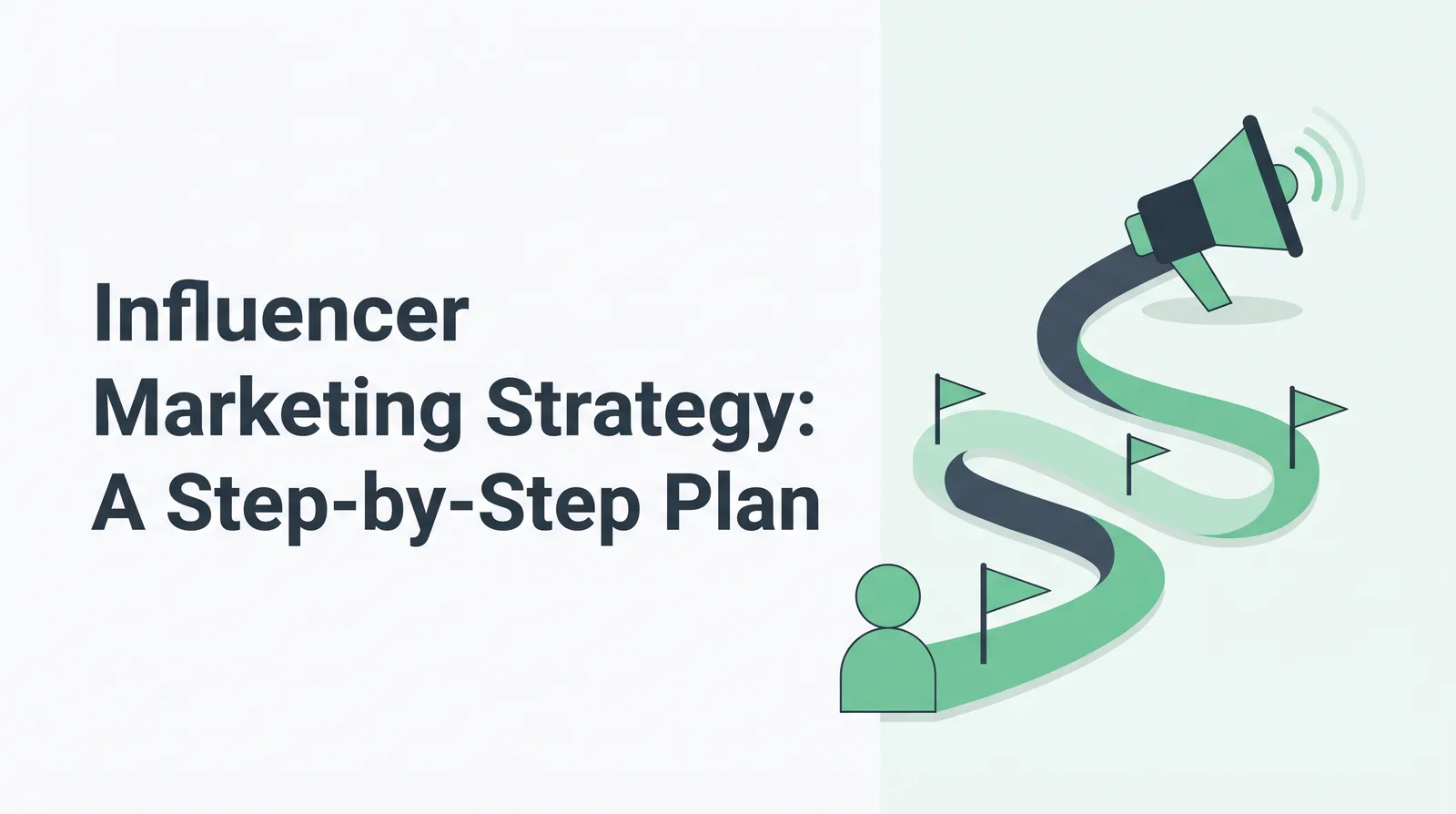 Influencer
Marketing Strategy:
A Step-by-Step Plan